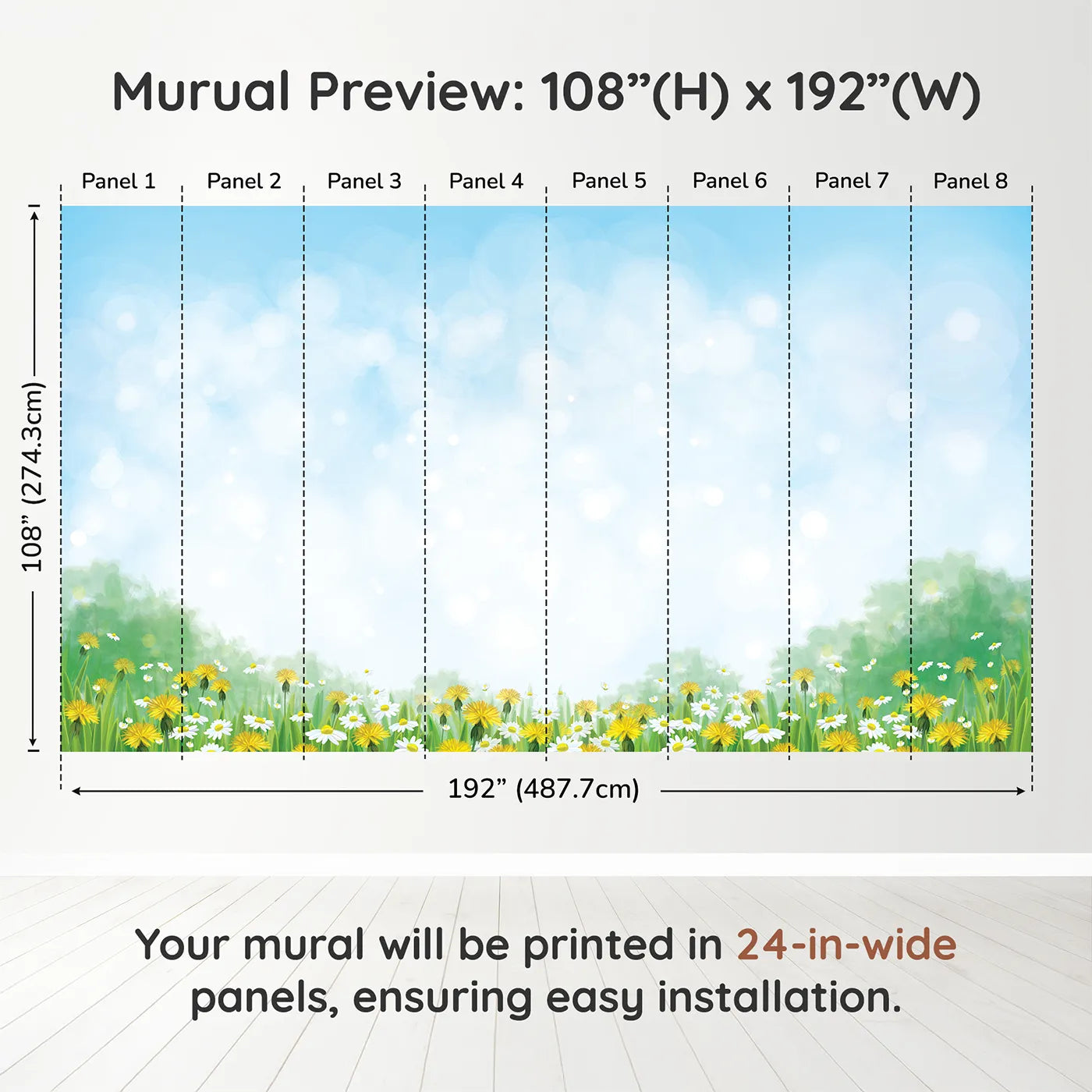 Murual Preview: 108”(H) x 192”(W)

Panel 1 Panel 2 Panel 3 Panel 4 Panel 5 Panel 6 Panel 7 Panel 8

108” (274.3cm)

192” (487.7cm)

Your mural will be printed in 24-in-wide panels, ensuring easy installation.